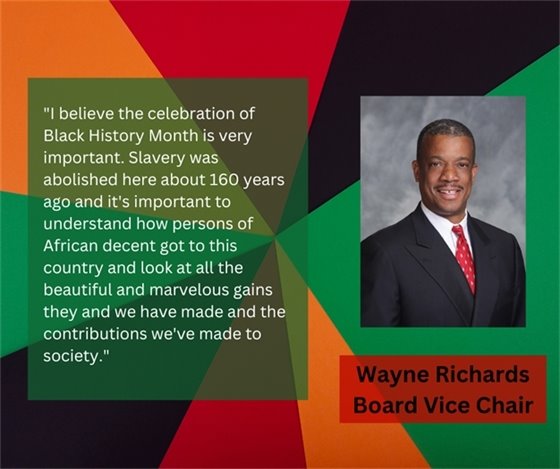 "I believe the celebration of Black History Month is very important. Slavery was abolished here about 160 years ago and it's important to understand how persons of African decent got to this country and look at all the beautiful and marvelous gains they and we have made and the contributions we've made to society."

Wayne Richards
Board Vice Chair